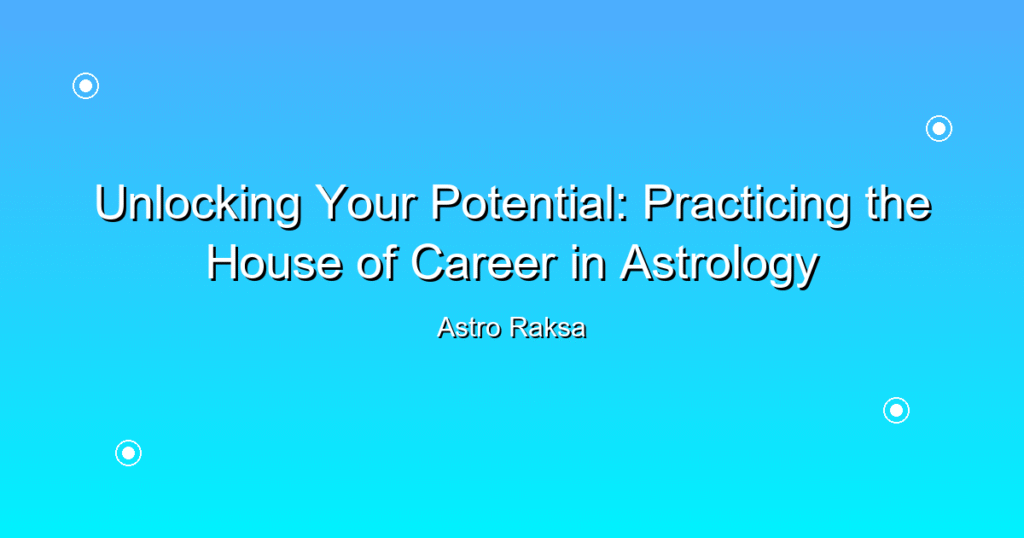 Unlocking Your Potential: Practicing the House of Career in Astrology

Astro Raksa